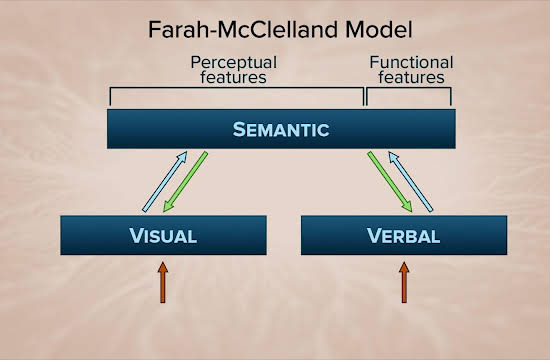 Farah-McClelland Model

Perceptual features

Functional features

SEMANTIC

VISUAL

VERBAL